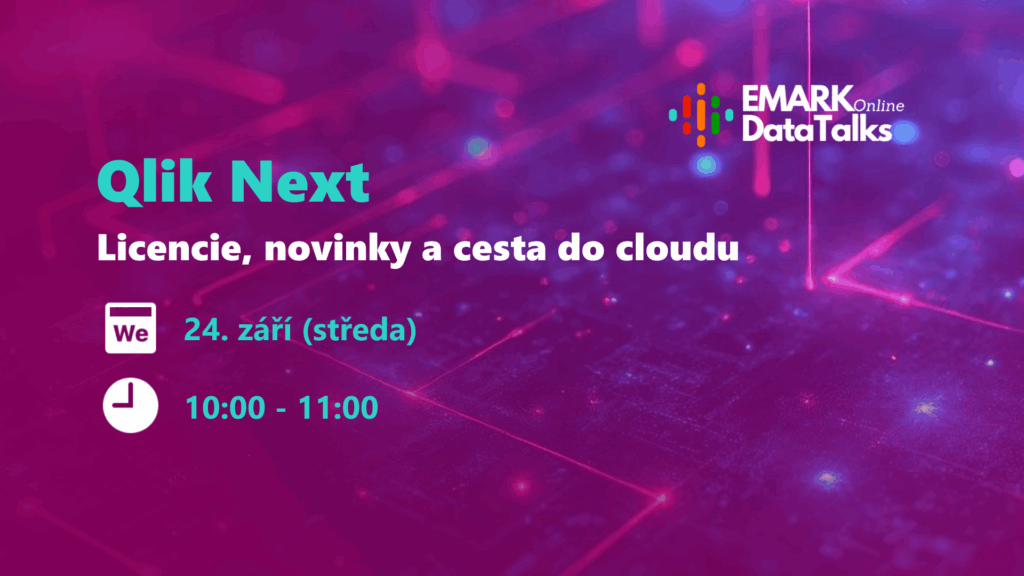 EMARK Online DataTalks

Qlik Next

Licencie, novinky a cesta do cloudu

We 24. září (středa)

10:00 - 11:00